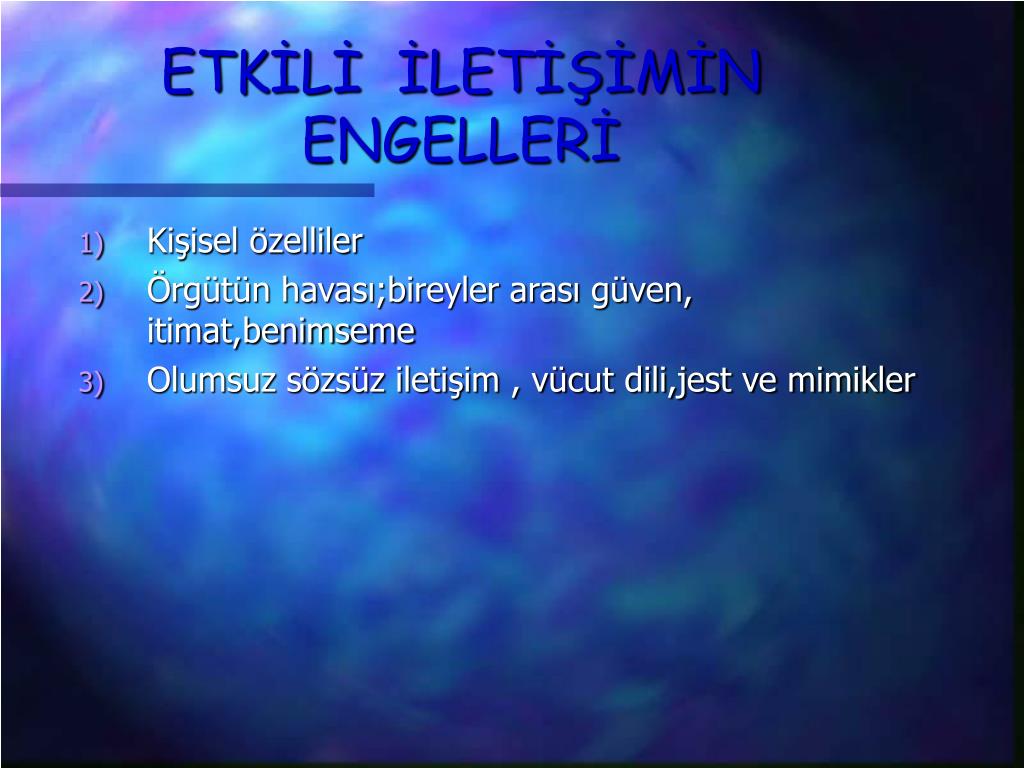 ETKİLİ İLETİŞİMİN ENGELLERİ

1) Kişisel özelliler
2) Örgütün havası;bireyler arası güven, itimat,benimseme
3) Olumsuz sözsüz iletişim , vücut dili,jest ve mimikler